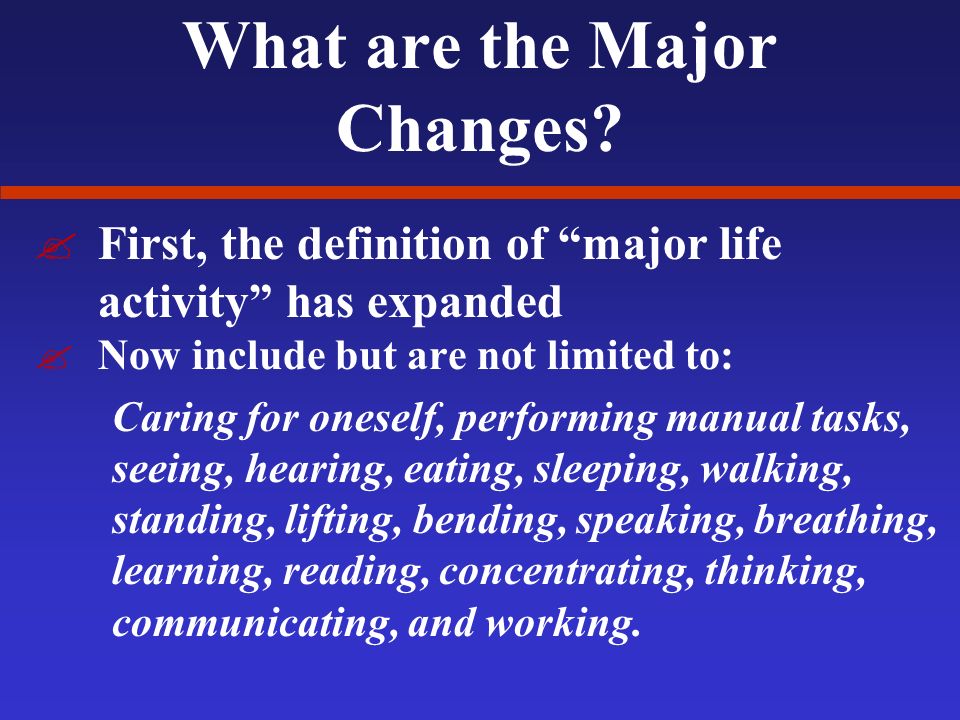 What are the Major Changes?

First, the definition of “major life activity” has expanded

Now include but are not limited to:

Caring for oneself, performing manual tasks, seeing, hearing, eating, sleeping, walking, standing, lifting, bending, speaking, breathing, learning, reading, concentrating, thinking, communicating, and working.